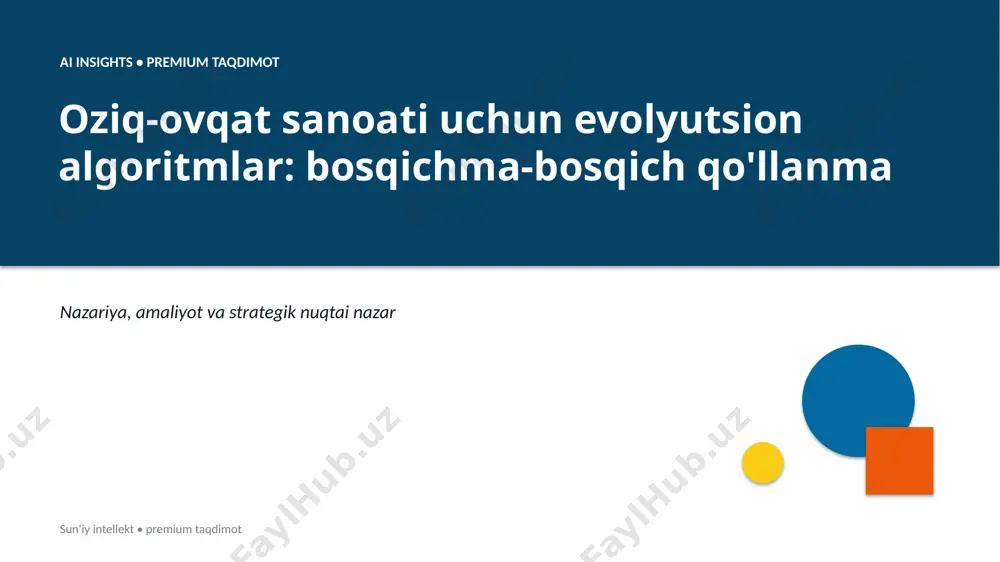 AI INSIGHTS • PREMIUM TAQDIMOT

Oziq-ovqat sanoati uchun evolyutsion algoritmlar: bosqichma-bosqich qo'llanma

Nazariya, amaliyot va strategik nuqtai nazar

FaylHub.uz FaylHub.uz FaylHub.uz

Sun'iy intellekt • premium taqdimot